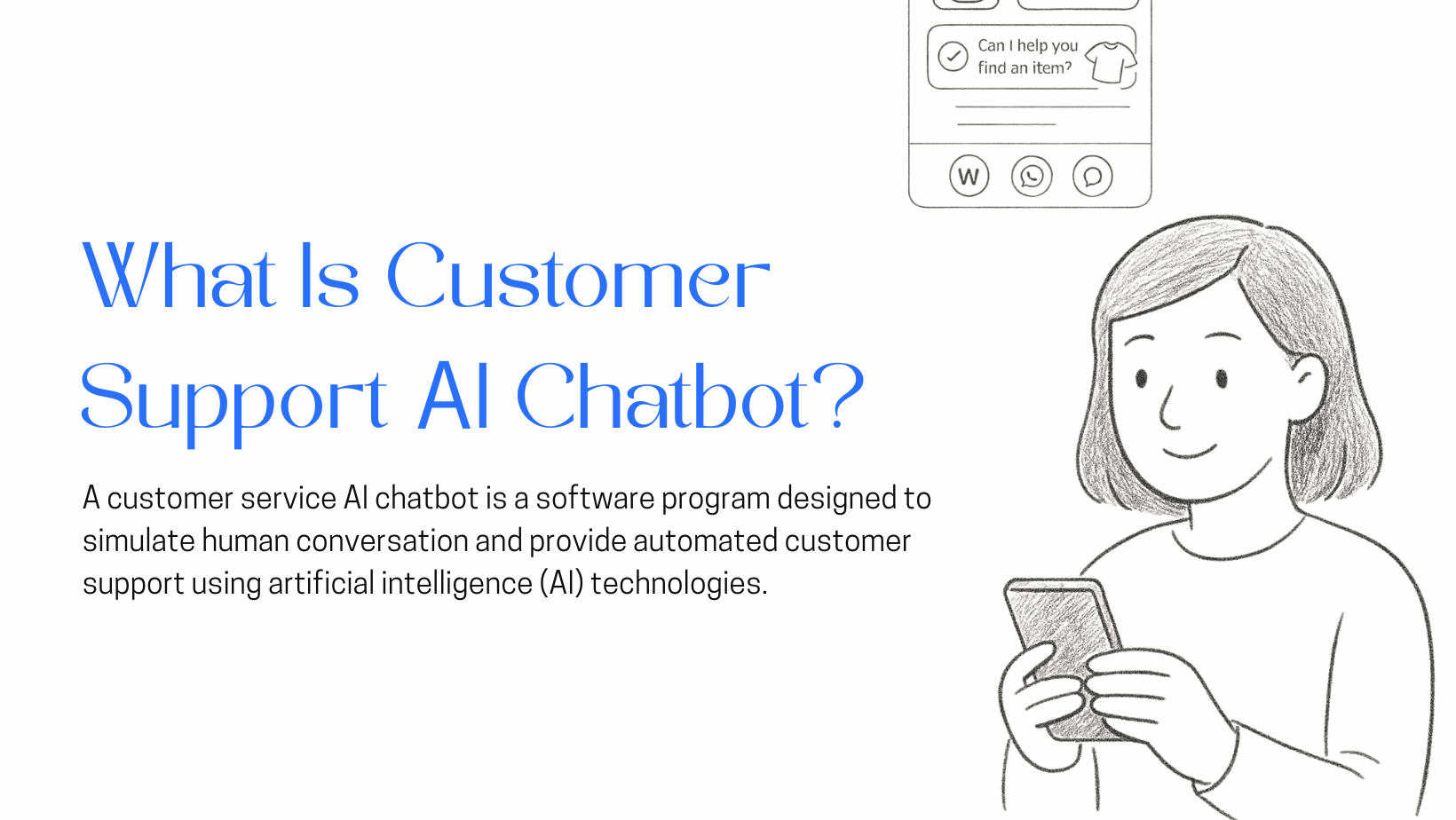 Can I help you find an item?

W

What Is Customer Support AI Chatbot?

A customer service AI chatbot is a software program designed to simulate human conversation and provide automated customer support using artificial intelligence (AI) technologies.